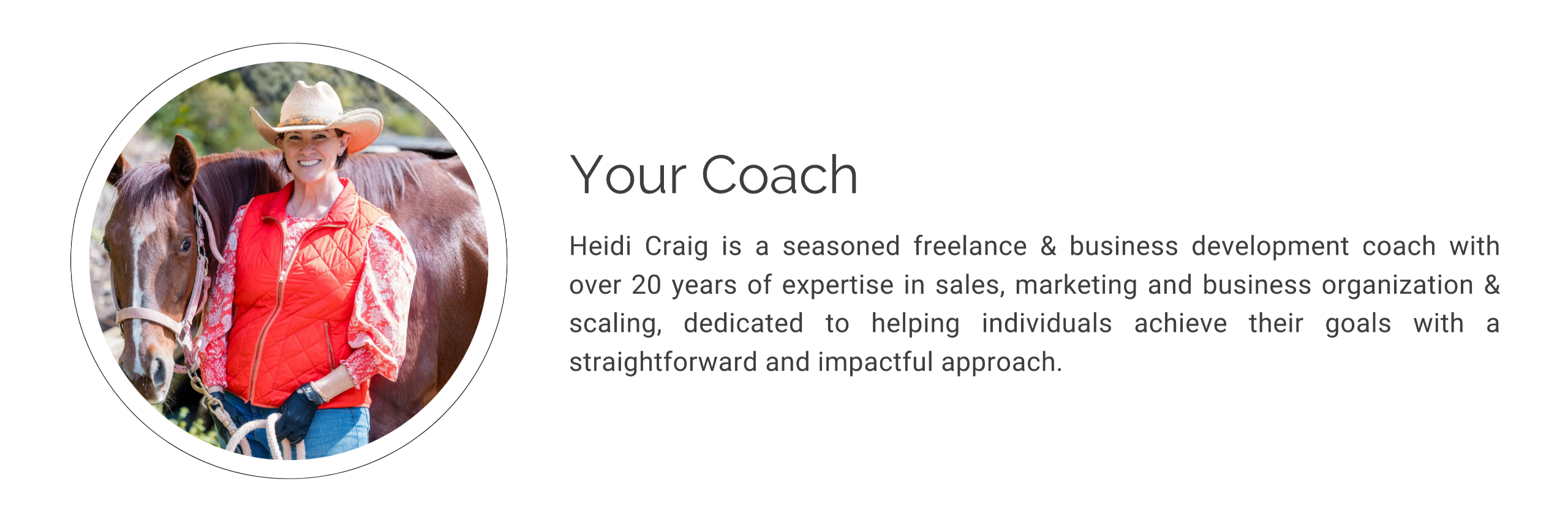 Your Coach

Heidi Craig is a seasoned freelance & business development coach with over 20 years of expertise in sales, marketing and business organization & scaling, dedicated to helping individuals achieve their goals with a straightforward and impactful approach.